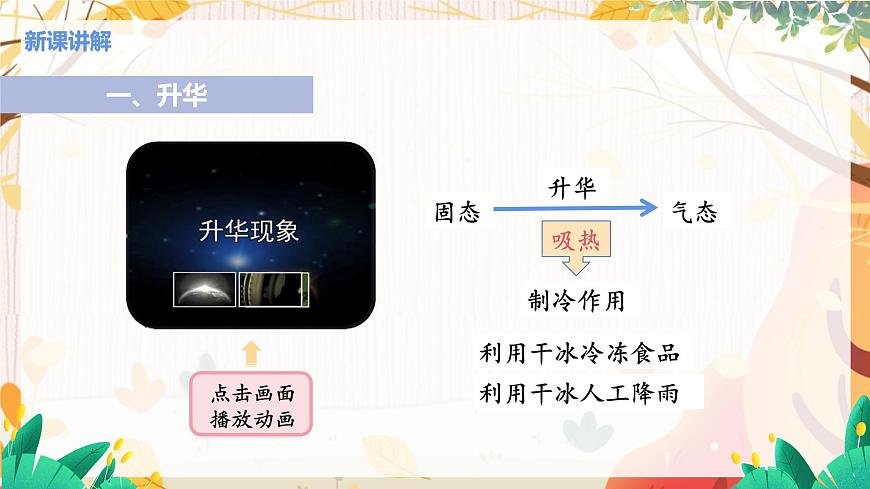 新课讲解

一、升华

升华现象

点击画面
播放动画

固态 升华 气态

吸热

制冷作用

利用干冰冷冻食品

利用干冰人工降雨